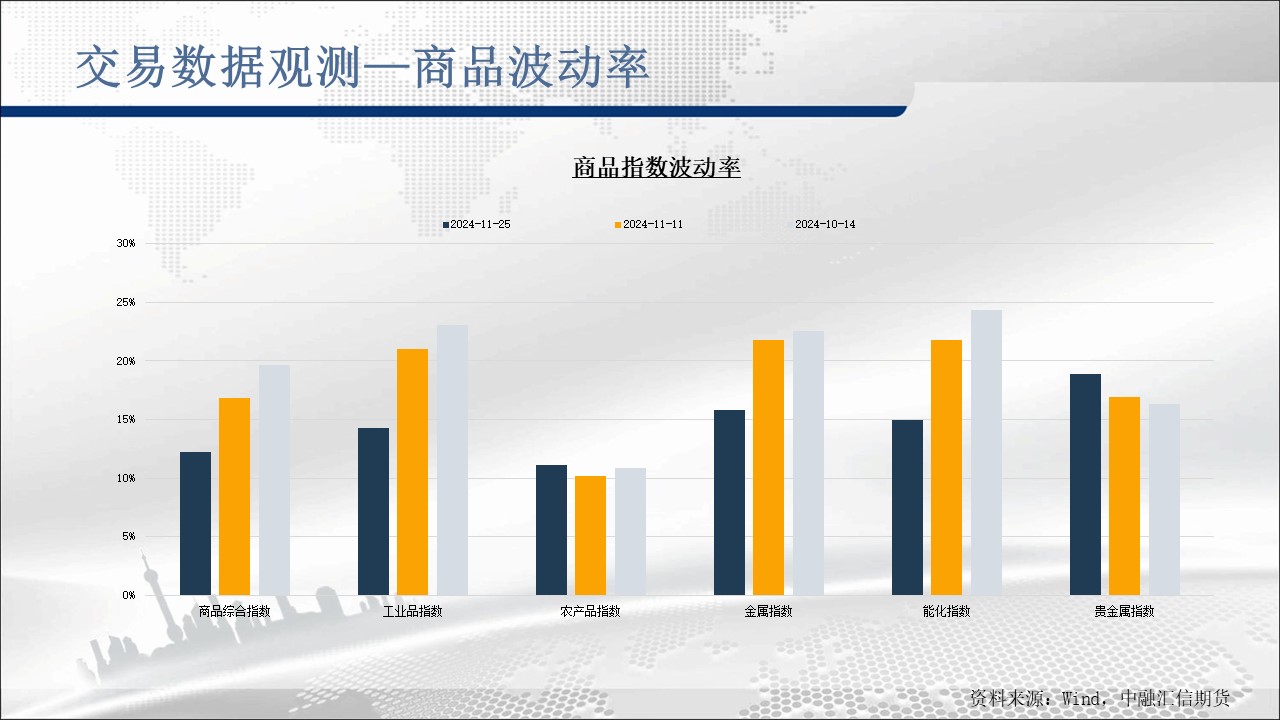 交易数据观测—商品波动率

商品指数波动率

2024-11-25 2024-11-11 2024-10-14

30%
25%
20%
15%
10%
5%
0%

商品综合指数 工业品指数 农产品指数 金属指数 能化指数 贵金属指数

资料来源：Wind，中融汇信期货